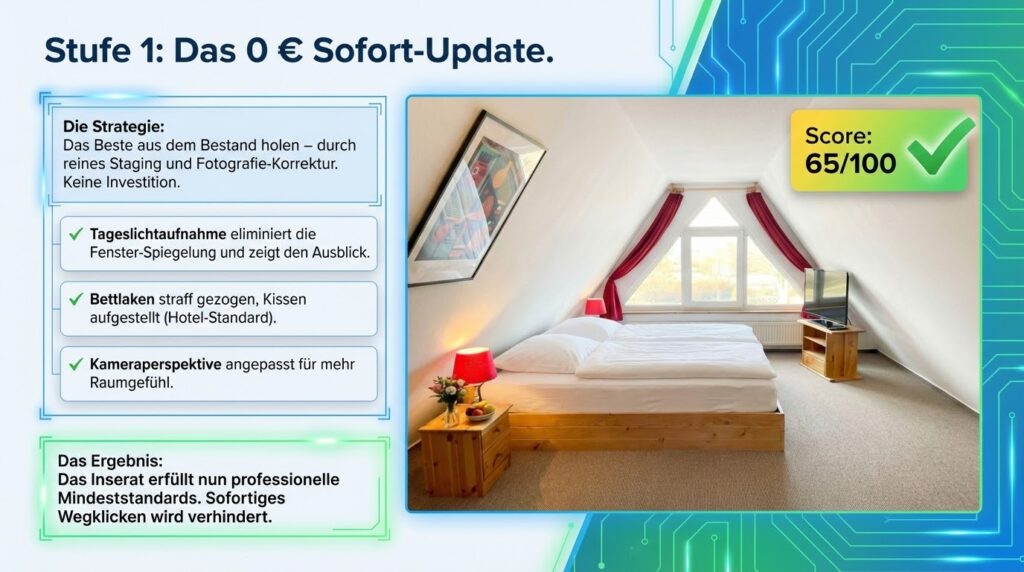 Stufe 1: Das 0 € Sofort-Update.

Die Strategie:
Das Beste aus dem Bestand holen – durch reines Staging und Fotografie-Korrektur. Keine Investition.

✓ Tageslichtaufnahme eliminiert die Fenster-Spiegelung und zeigt den Ausblick.

✓ Bettlaken straff gezogen, Kissen aufgestellt (Hotel-Standard).

✓ Kameraperspektive angepasst für mehr Raumgefühl.

Das Ergebnis:
Das Inserat erfüllt nun professionelle Mindeststandards. Sofortiges Wegklicken wird verhindert.

Score:
65/100